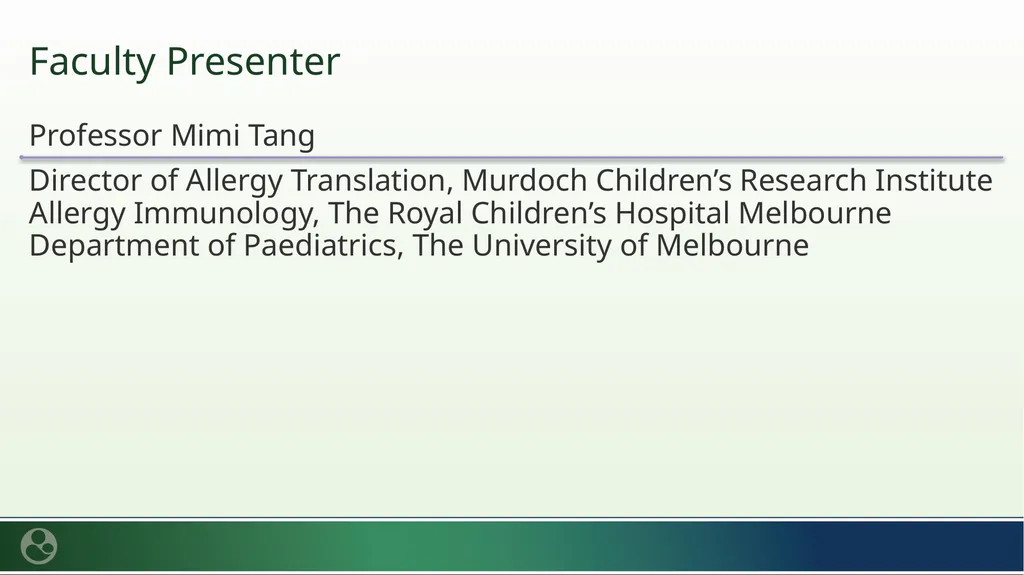 Faculty Presenter

Professor Mimi Tang

Director of Allergy Translation, Murdoch Children’s Research Institute
Allergy Immunology, The Royal Children’s Hospital Melbourne
Department of Paediatrics, The University of Melbourne